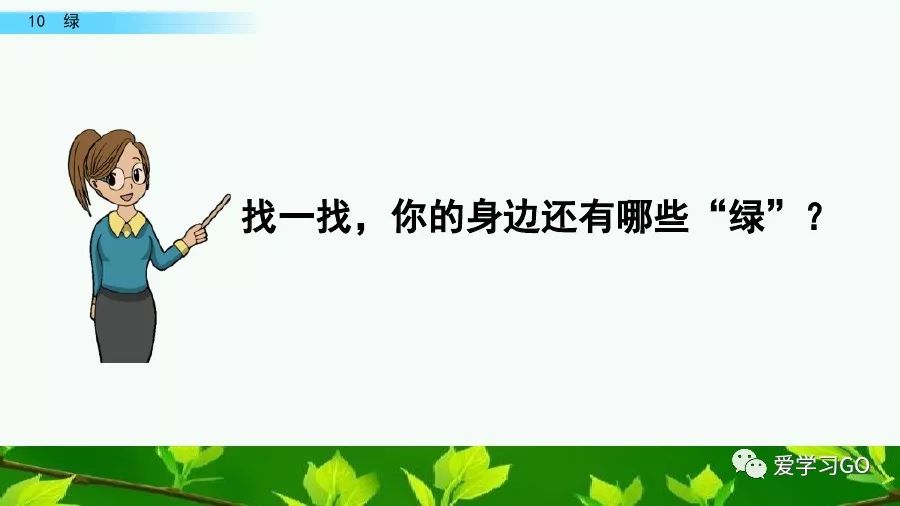 10 绿

找一找，你的身边还有哪些“绿”？

爱学习GO